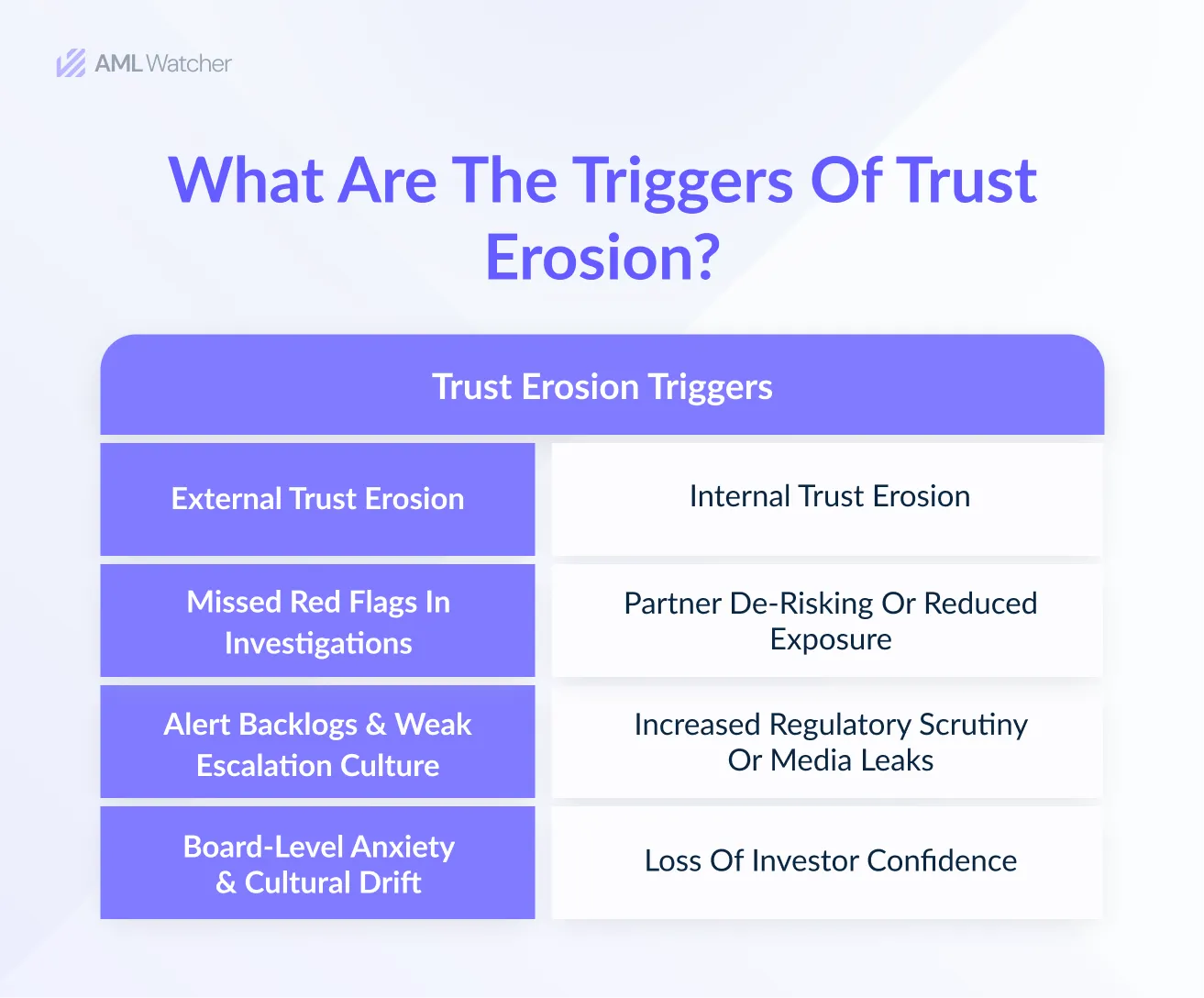 AML Watcher

What Are The Triggers Of Trust Erosion?

| Trust Erosion Triggers | |
|---|---|
| External Trust Erosion | Internal Trust Erosion |
| Missed Red Flags In Investigations | Partner De-Risking Or Reduced Exposure |
| Alert Backlogs & Weak Escalation Culture | Increased Regulatory Scrutiny Or Media Leaks |
| Board-Level Anxiety & Cultural Drift | Loss Of Investor Confidence |